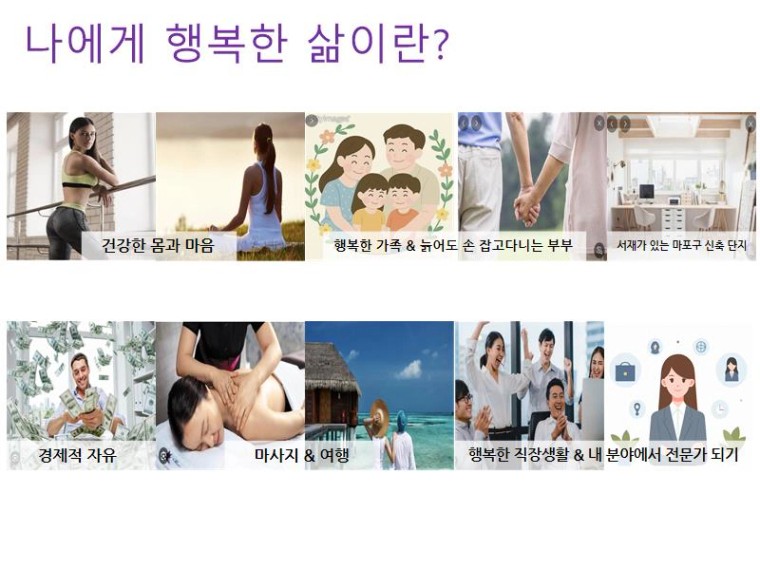 나에게 행복한 삶이란?

건강한 몸과 마음

행복한 가족 & 늙어도 손 잡고다니는 부부

서재가 있는 마포구 신축 단지

경제적 자유

마사지 & 여행

행복한 직장생활 & 내 분야에서 전문가 되기